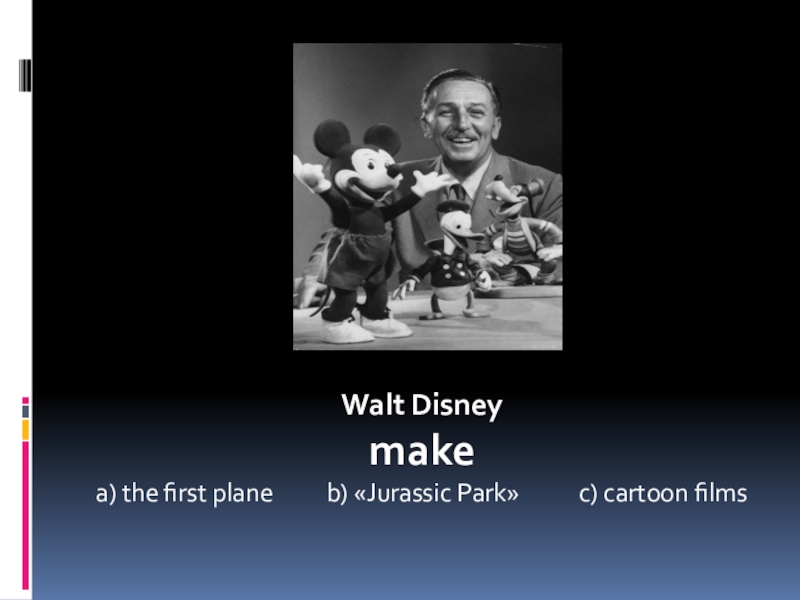 Walt Disney

make

a) the first plane

b) «Jurassic Park»

c) cartoon films